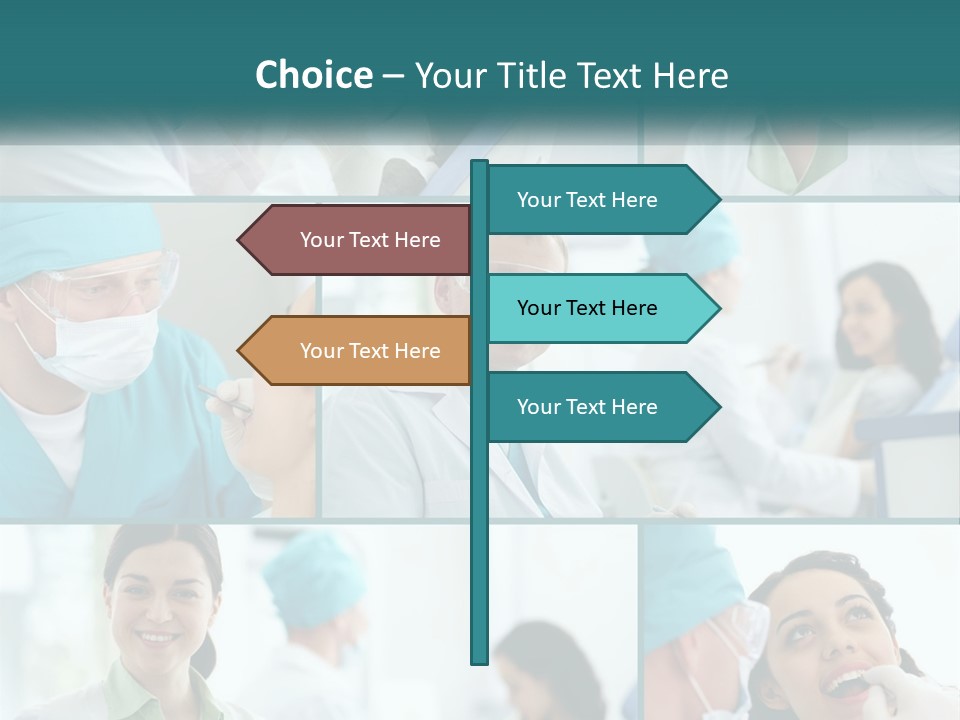 Choice – Your Title Text Here

Your Text Here

Your Text Here

Your Text Here

Your Text Here

Your Text Here